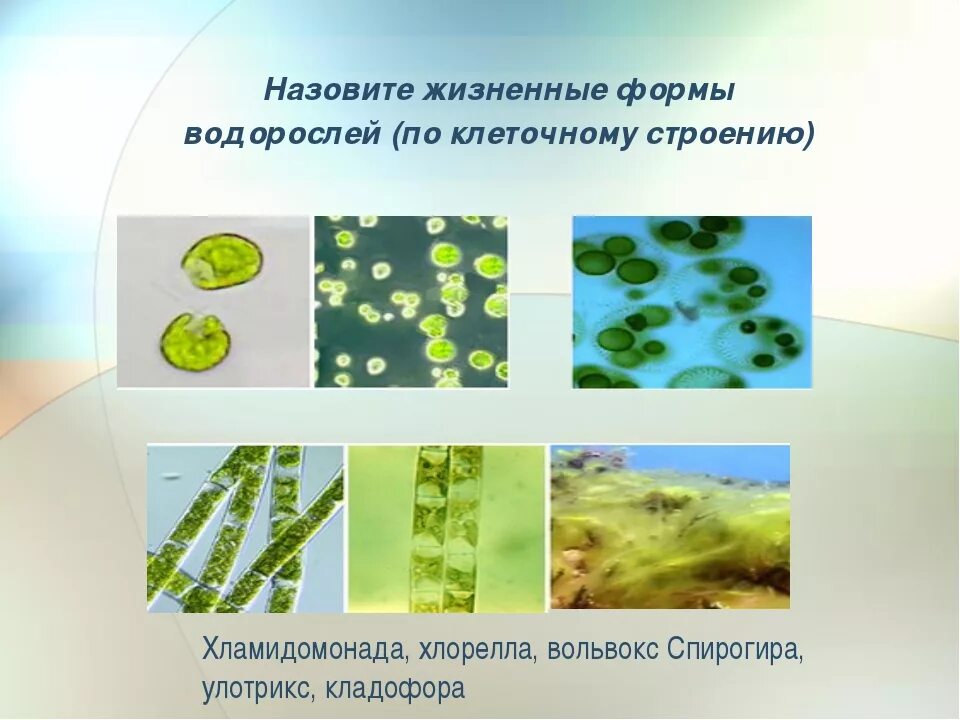 Назовите жизненные формы водорослей (по клеточному строению)

Хламидомонада, хлорелла, вольвокс Спирогира, улотрикс, кладофора